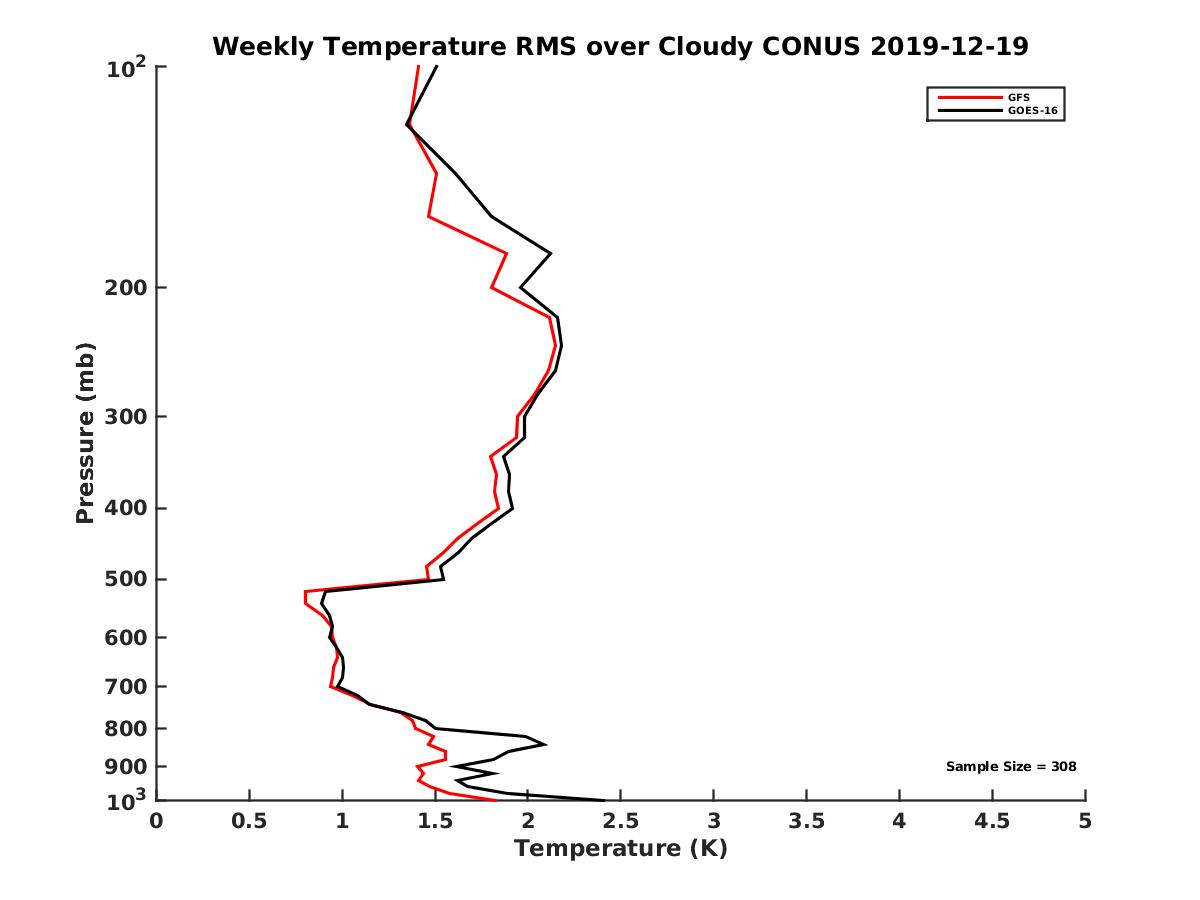 Weekly Temperature RMS over Cloudy CONUS 2019-12-19

GFS
GOES-16

Pressure (mb)

$10^2$
200
300
400
500
600
700
800
900
$10^3$

Sample Size = 308

0
0.5
1
1.5
2
2.5
3
3.5
4
4.5
5

Temperature (K)